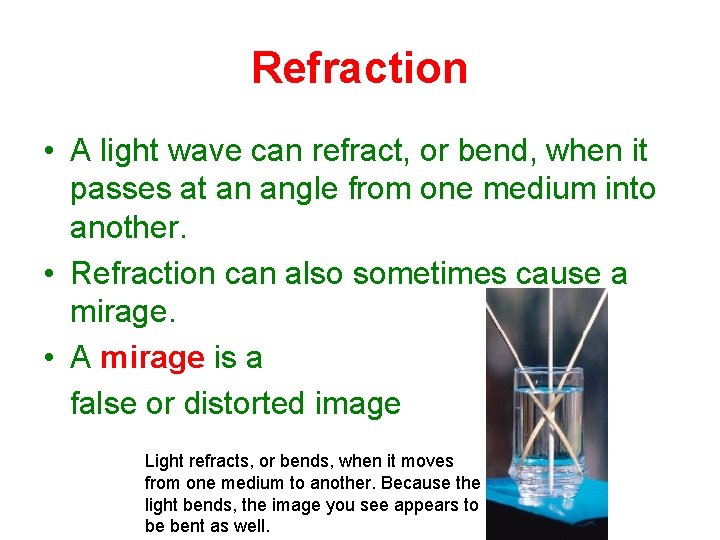 Refraction

• A light wave can refract, or bend, when it passes at an angle from one medium into another.

• Refraction can also sometimes cause a mirage.

• A mirage is a false or distorted image

Light refracts, or bends, when it moves from one medium to another. Because the light bends, the image you see appears to be bent as well.